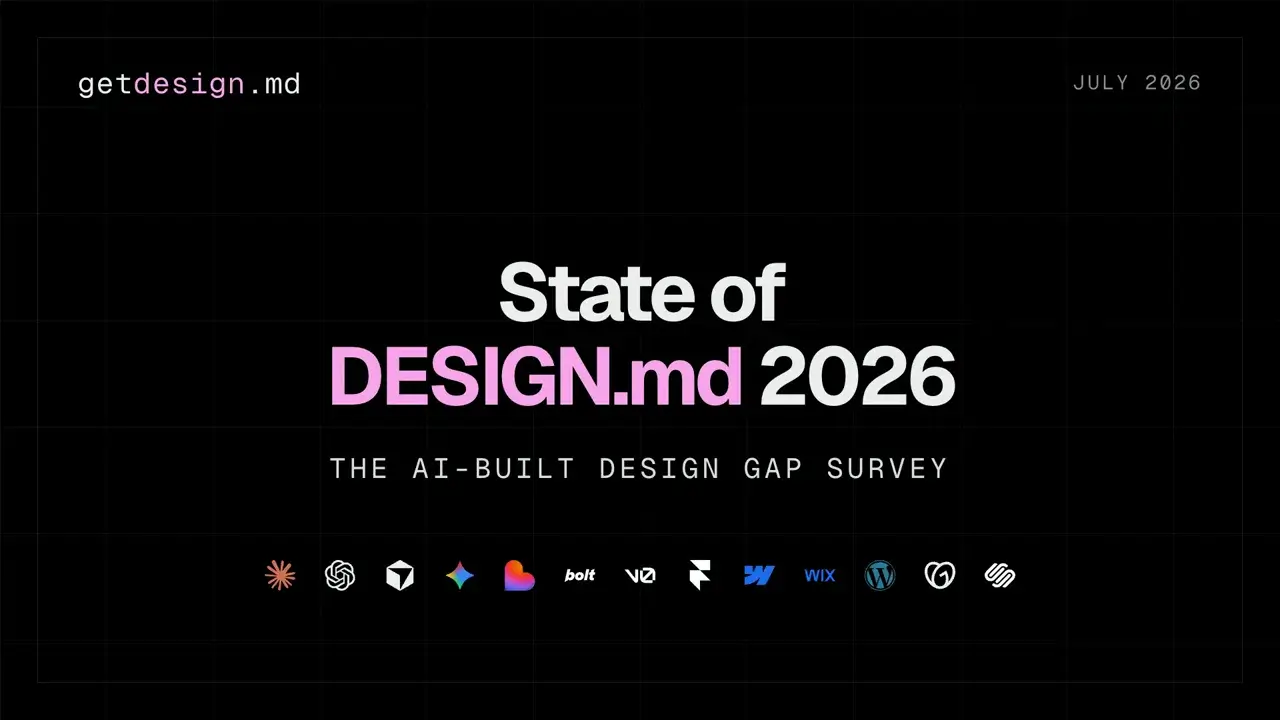 getdesign.md

JULY 2026

State of
DESIGN.md 2026

THE AI-BUILT DESIGN GAP SURVEY

bolt v0 WIX